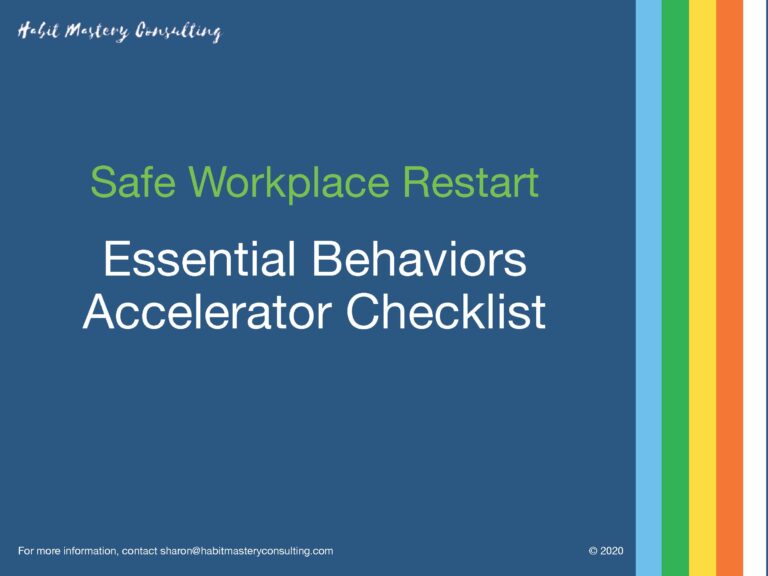 Habit Mastery Consulting

Safe Workplace Restart

Essential Behaviors Accelerator Checklist

For more information, contact sharon@habitmasteryconsulting.com

© 2020